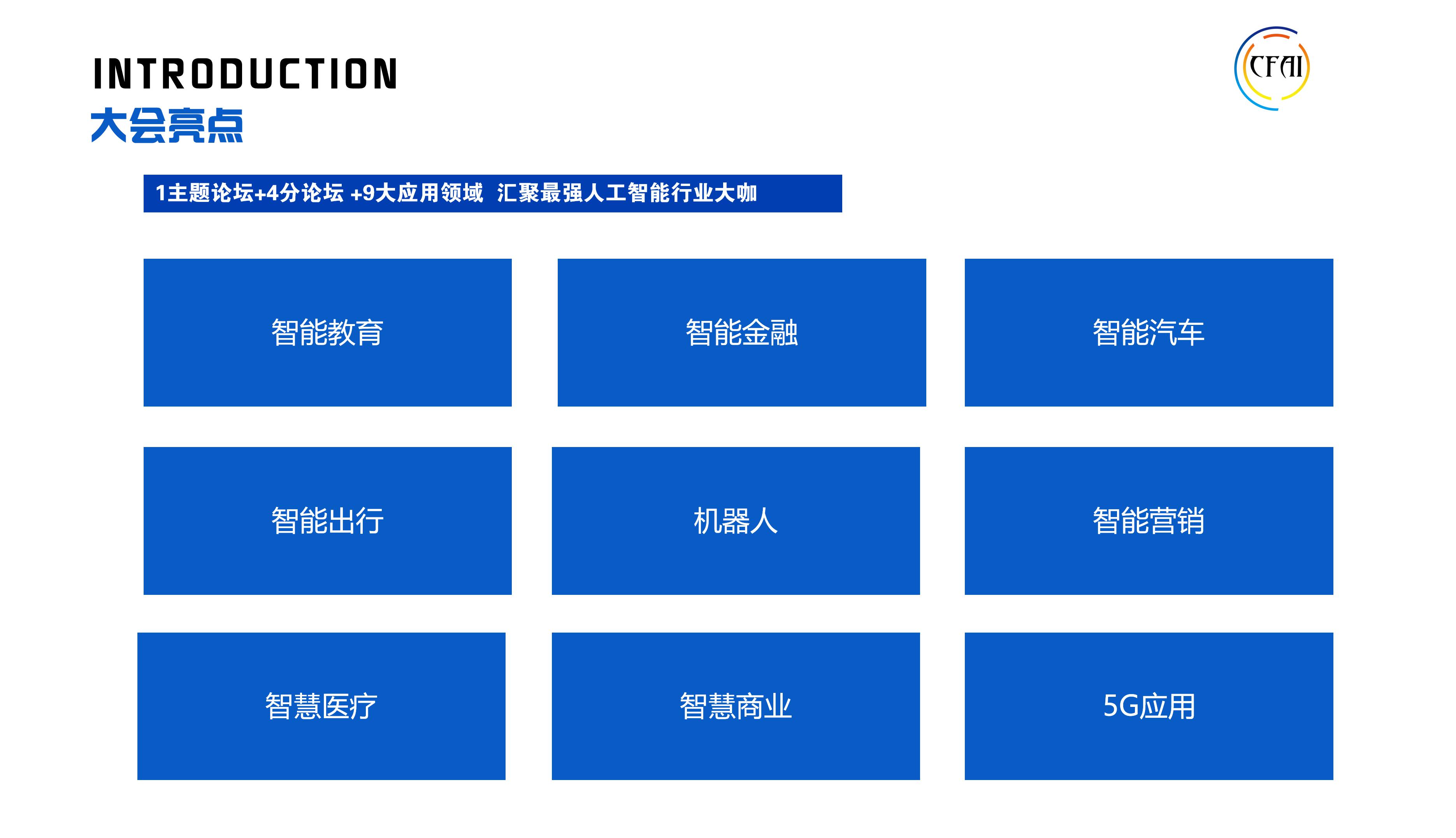 INTRODUCTION
大会亮点

CFAI

1主题论坛+4分论坛 +9大应用领域 汇聚最强人工智能行业大咖

智能教育

智能金融

智能汽车

智能出行

机器人

智能营销

智慧医疗

智慧商业

5G应用